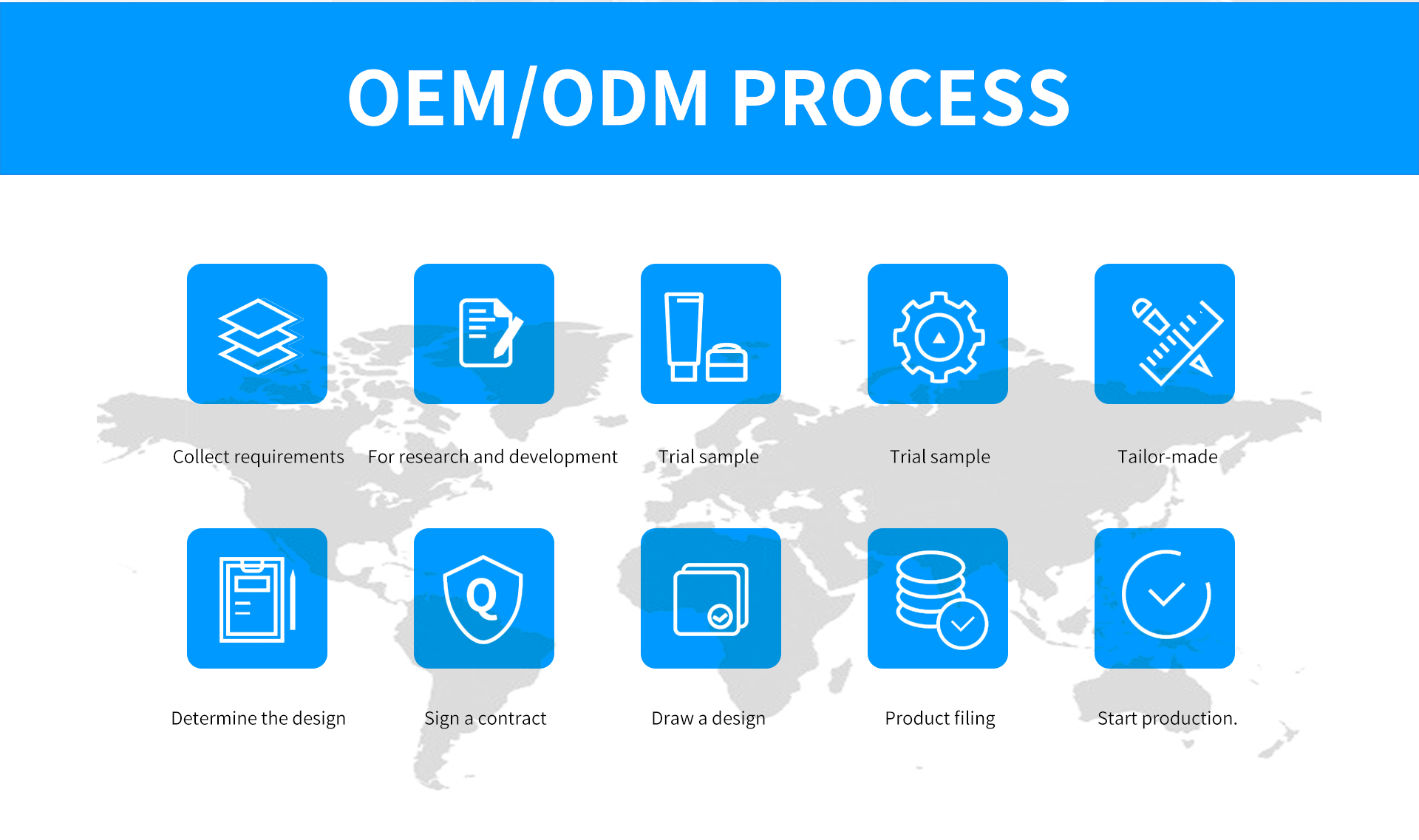 OEM/ODM PROCESS

Collect requirements

For research and development

Trial sample

Trial sample

Tailor-made

Q

Determine the design

Sign a contract

Draw a design

Product filing

Start production.